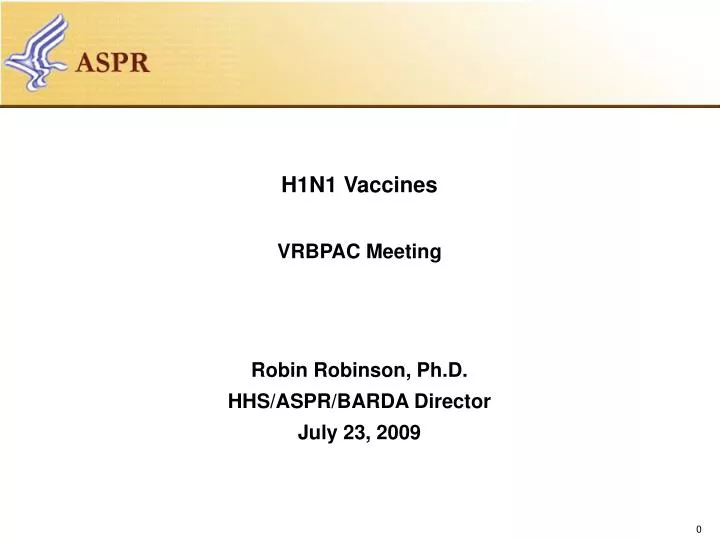 ASPR

H1N1 Vaccines

VRBPAC Meeting

Robin Robinson, Ph.D.
HHS/ASPR/BARDA Director
July 23, 2009

0